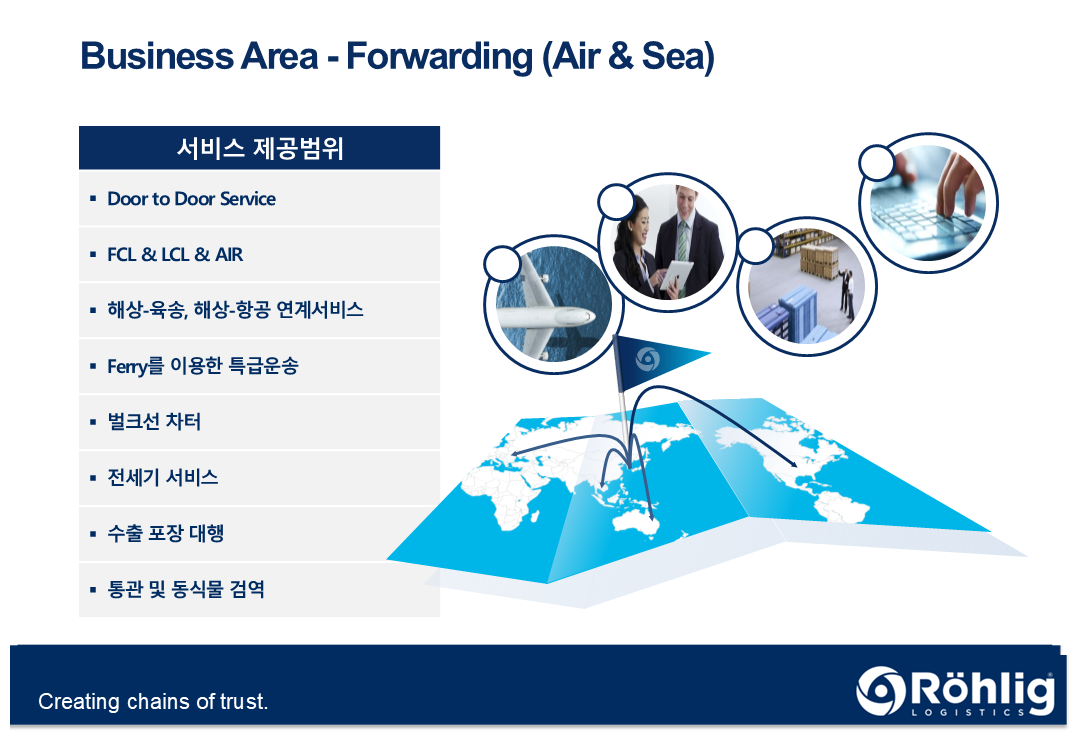 Business Area - Forwarding (Air & Sea)

서비스 제공범위

▪ Door to Door Service

▪ FCL & LCL & AIR

▪ 해상-육송, 해상-항공 연계서비스

▪ Ferry를 이용한 특급운송

▪ 벌크선 차터

▪ 전세기 서비스

▪ 수출 포장 대행

▪ 통관 및 동식물 검역

Creating chains of trust.

Röhlig
LOGISTICS